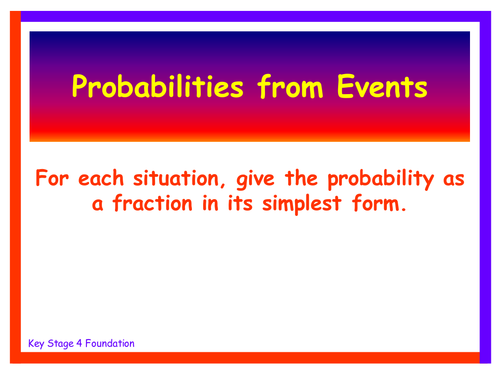 Probabilities from Events

For each situation, give the probability as a fraction in its simplest form.

Key Stage 4 Foundation